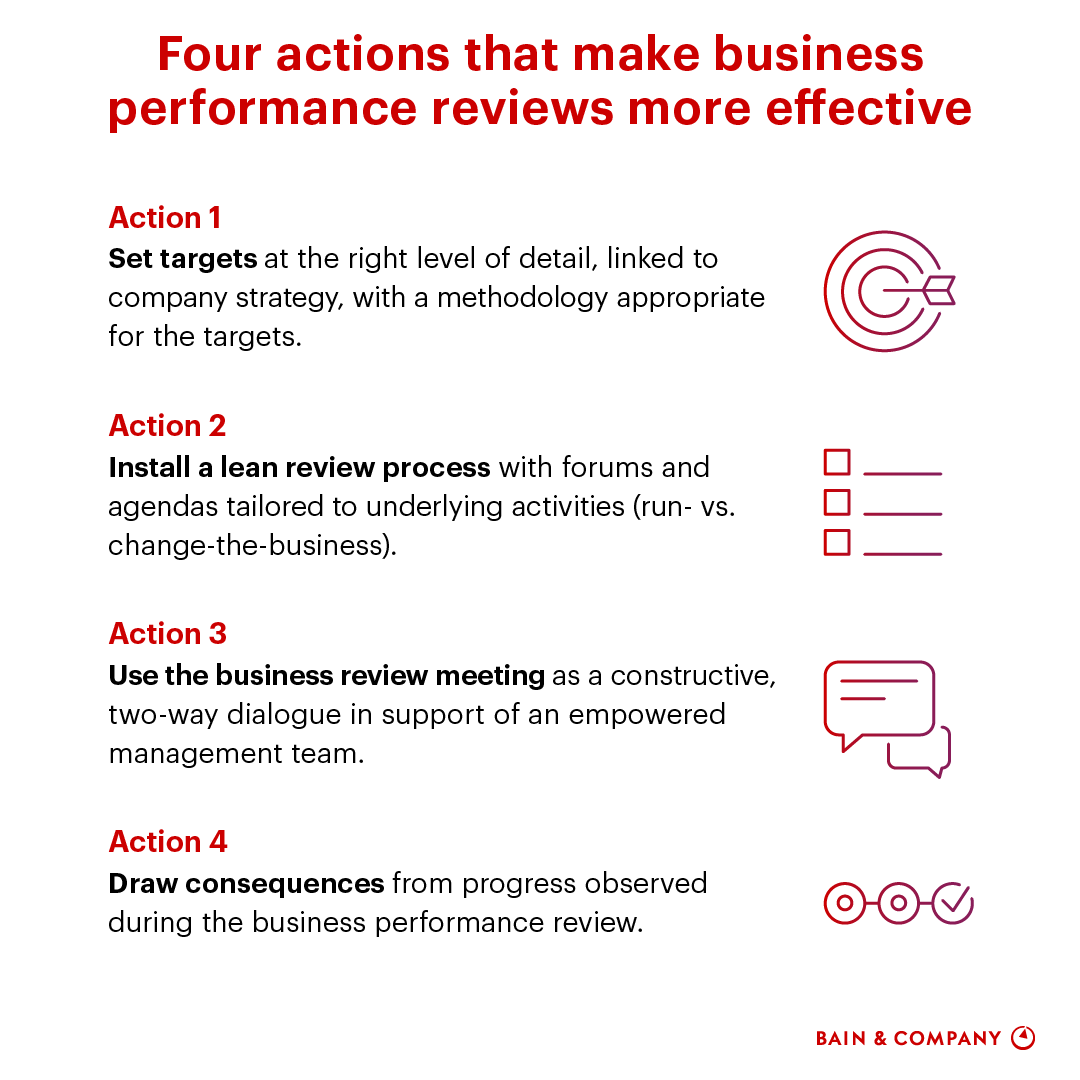 Four actions that make business performance reviews more effective

Action 1
Set targets at the right level of detail, linked to company strategy, with a methodology appropriate for the targets.

Action 2
Install a lean review process with forums and agendas tailored to underlying activities (run- vs. change-the-business).

Action 3
Use the business review meeting as a constructive, two-way dialogue in support of an empowered management team.

Action 4
Draw consequences from progress observed during the business performance review.

BAIN & COMPANY